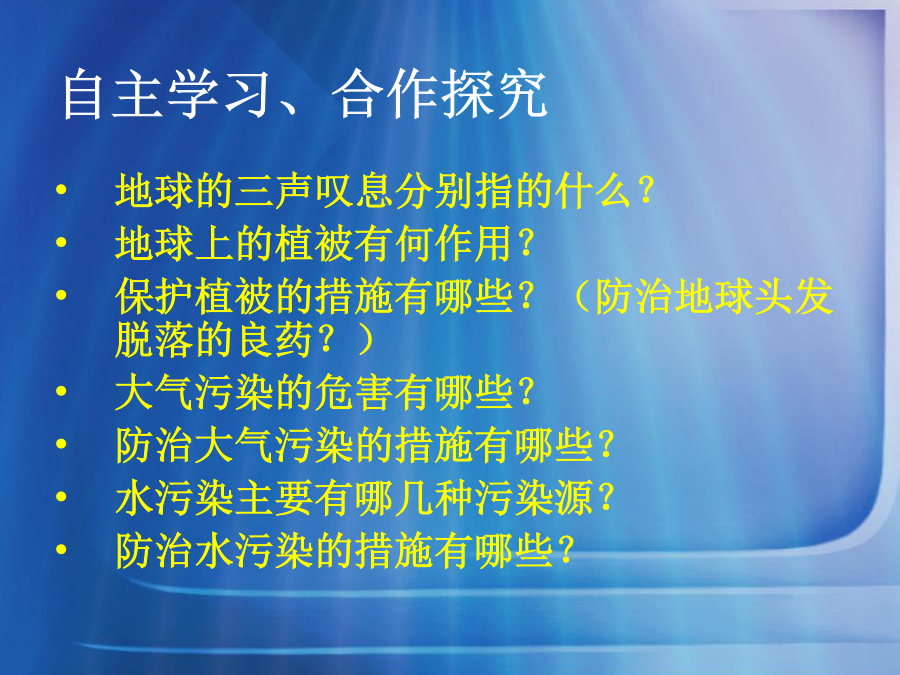 自主学习、合作探究

• 地球的三声叹息分别指的什么？
• 地球上的植被有何作用？
• 保护植被的措施有哪些？（防治地球头发脱落的良药？）
• 大气污染的危害有哪些？
• 防治大气污染的措施有哪些？
• 水污染主要有哪几种污染源？
• 防治水污染的措施有哪些？